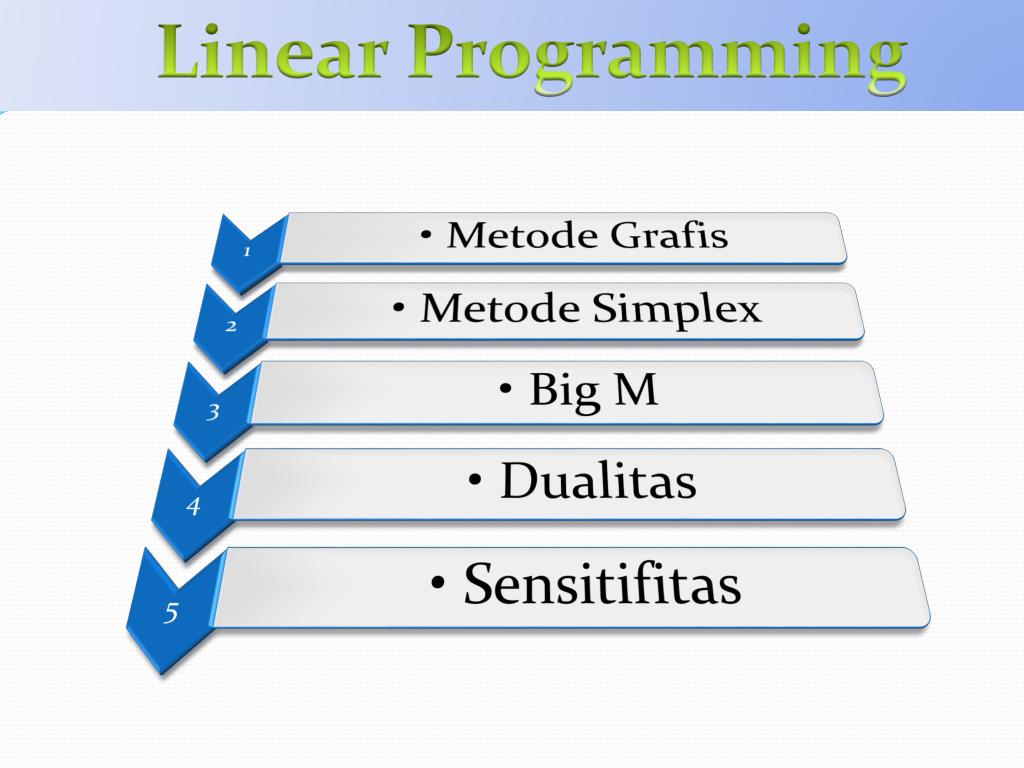 Linear Programming

1
• Metode Grafis

2
• Metode Simplex

3
• Big M

4
• Dualitas

5
• Sensitifitas